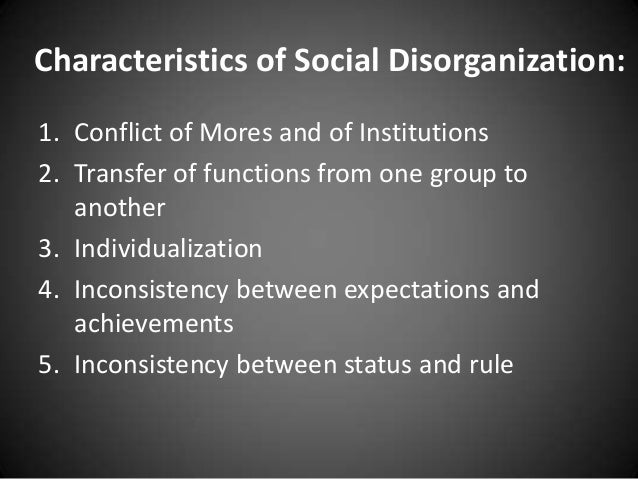 Characteristics of Social Disorganization:

1. Conflict of Mores and of Institutions
2. Transfer of functions from one group to another
3. Individualization
4. Inconsistency between expectations and achievements
5. Inconsistency between status and rule